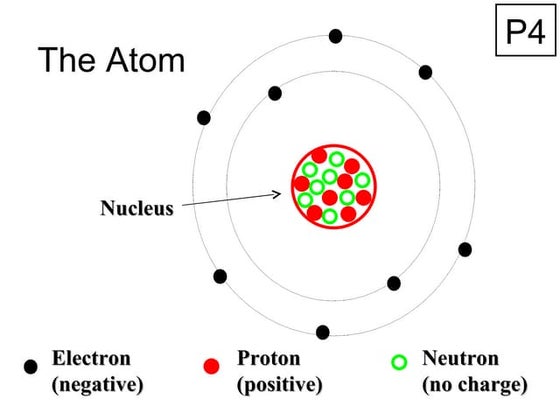 P4

The Atom

Nucleus

Electron (negative)

Proton (positive)

Neutron (no charge)